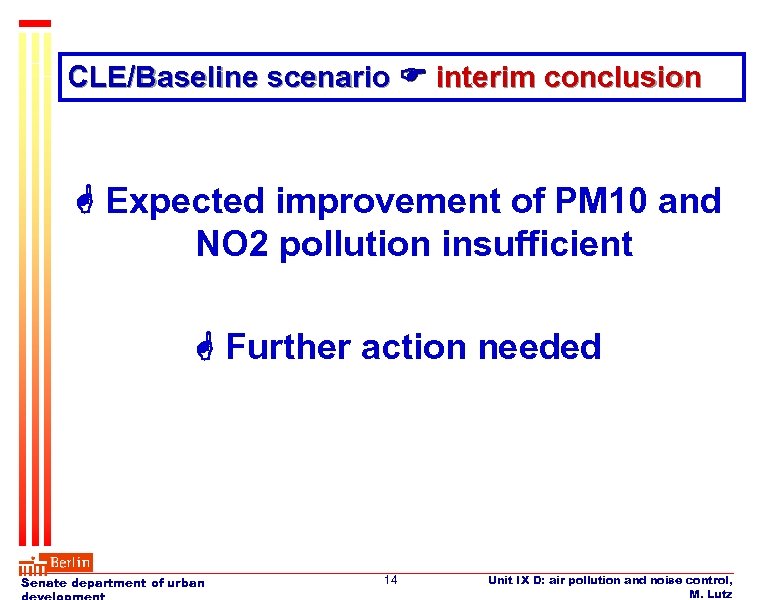 CLE/Baseline scenario ☛ interim conclusion

☝ Expected improvement of PM10 and NO2 pollution insufficient

☝ Further action needed

Berlin

Senate department of urban development

14

Unit IX D: air pollution and noise control, M. Lutz